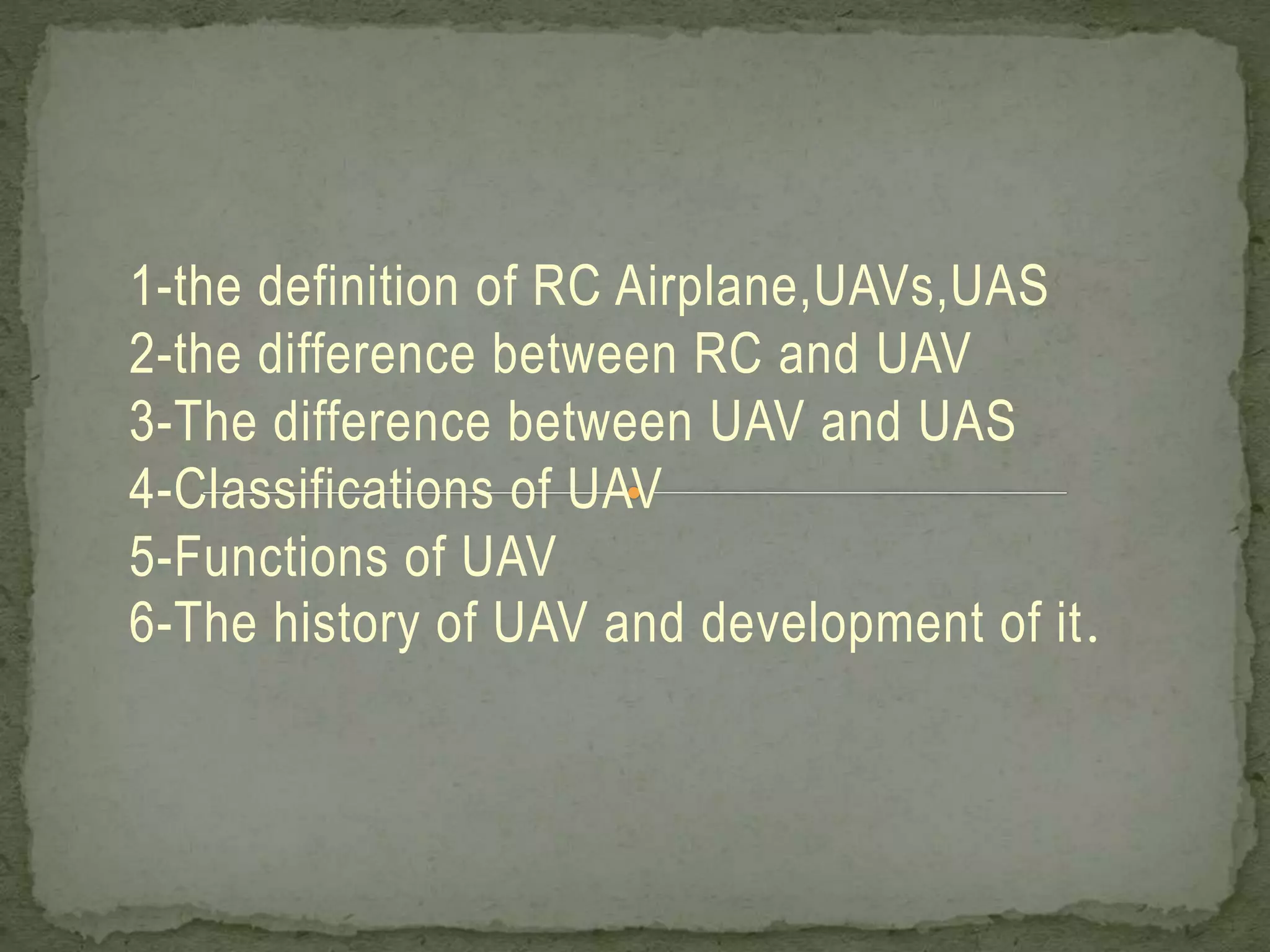 1-the definition of RC Airplane,UAVs,UAS
2-the difference between RC and UAV
3-The difference between UAV and UAS
4-Classifications of UAV
5-Functions of UAV
6-The history of UAV and development of it.